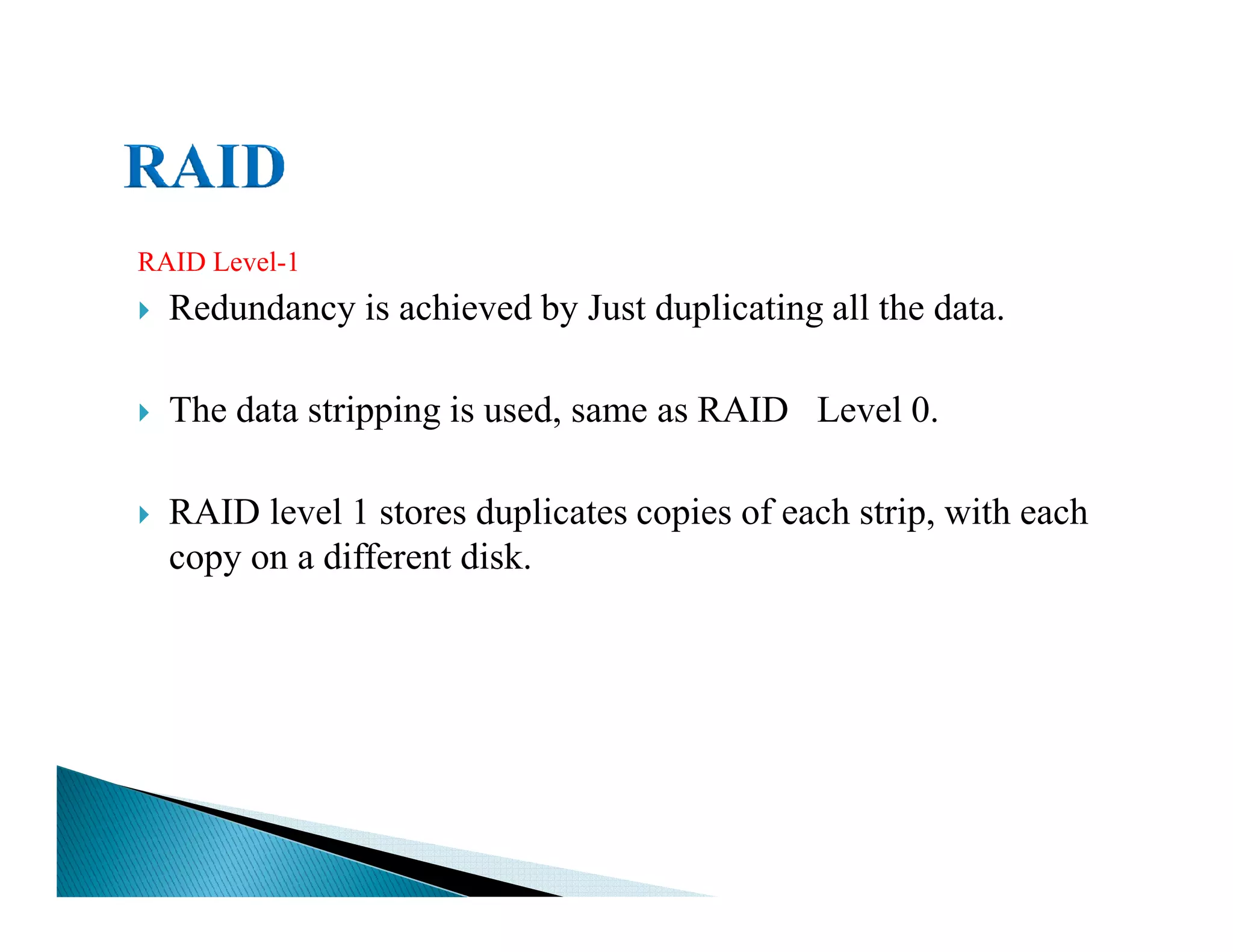 RAID

RAID Level-1

Redundancy is achieved by Just duplicating all the data.

The data stripping is used, same as RAID Level 0.

RAID level 1 stores duplicates copies of each strip, with each copy on a different disk.